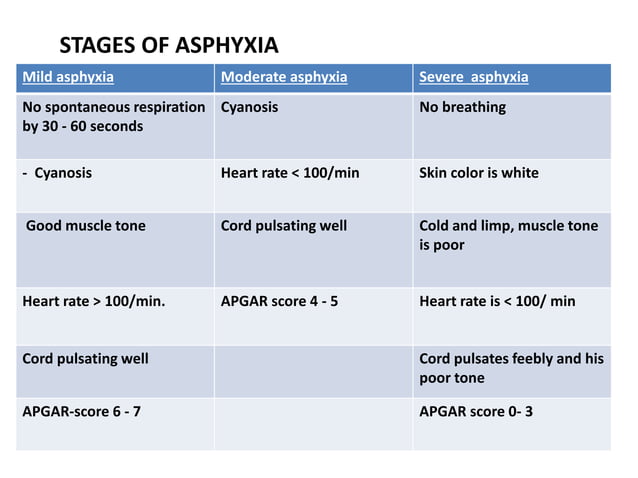 STAGES OF ASPHYXIA

| Mild asphyxia | Moderate asphyxia | Severe asphyxia |
|---|---|---|
| No spontaneous respiration by 30 - 60 seconds | Cyanosis | No breathing |
| - Cyanosis | Heart rate < 100/min | Skin color is white |
| Good muscle tone | Cord pulsating well | Cold and limp, muscle tone is poor |
| Heart rate > 100/min. | APGAR score 4 - 5 | Heart rate is < 100/ min |
| Cord pulsating well | | Cord pulsates feebly and his poor tone |
| APGAR-score 6 - 7 | | APGAR score 0- 3 |